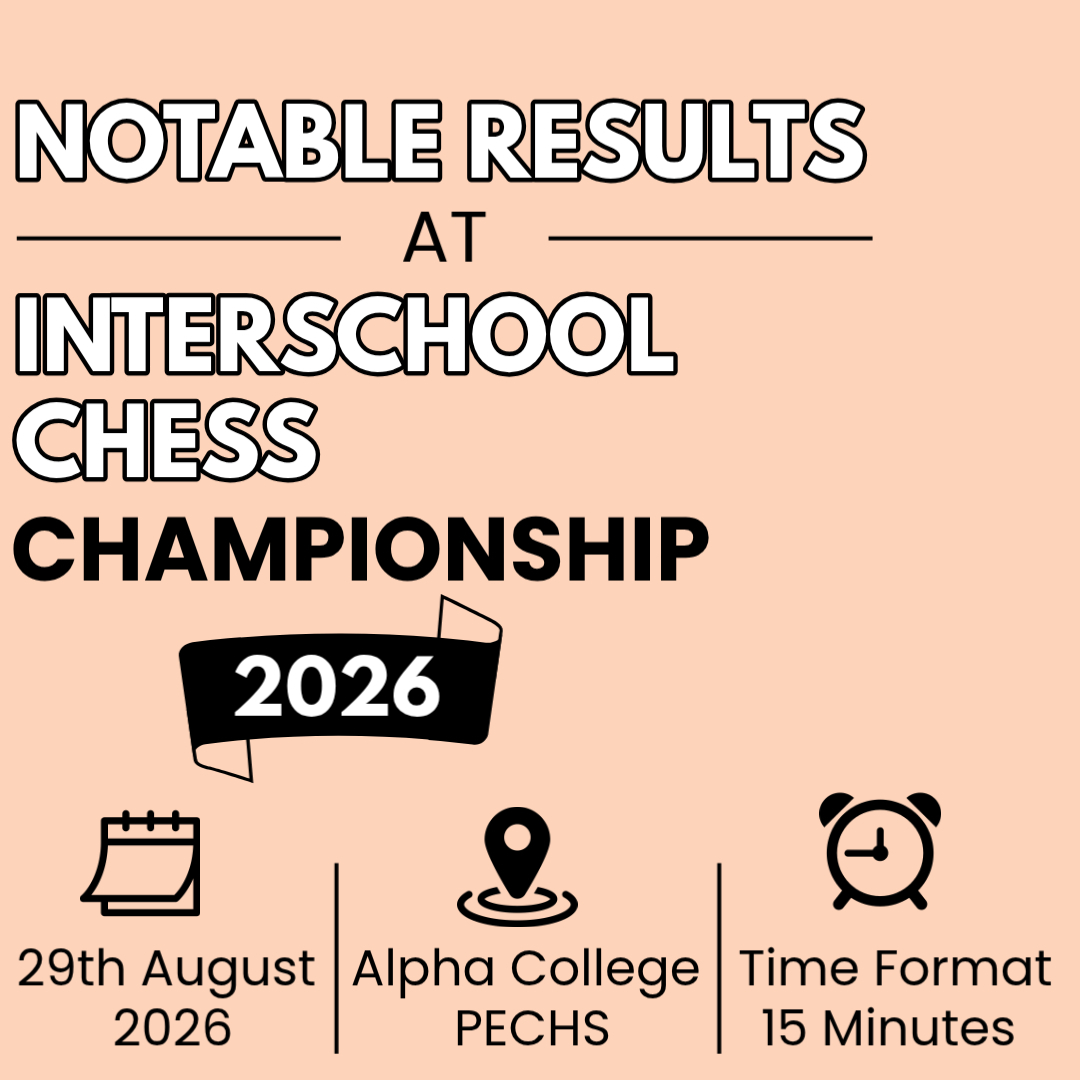 NOTABLE RESULTS
AT
INTERSCHOOL CHESS
CHAMPIONSHIP
2026

29th August 2026

Alpha College PECHS

Time Format 15 Minutes